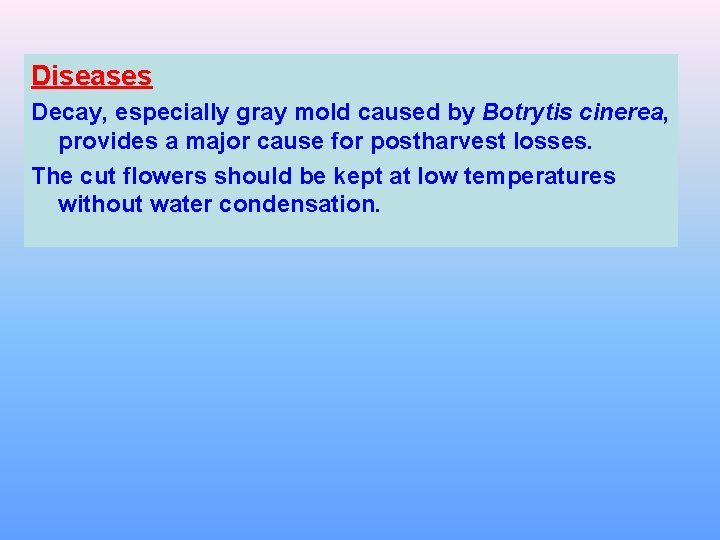 Diseases

Decay, especially gray mold caused by Botrytis cinerea, provides a major cause for postharvest losses.

The cut flowers should be kept at low temperatures without water condensation.